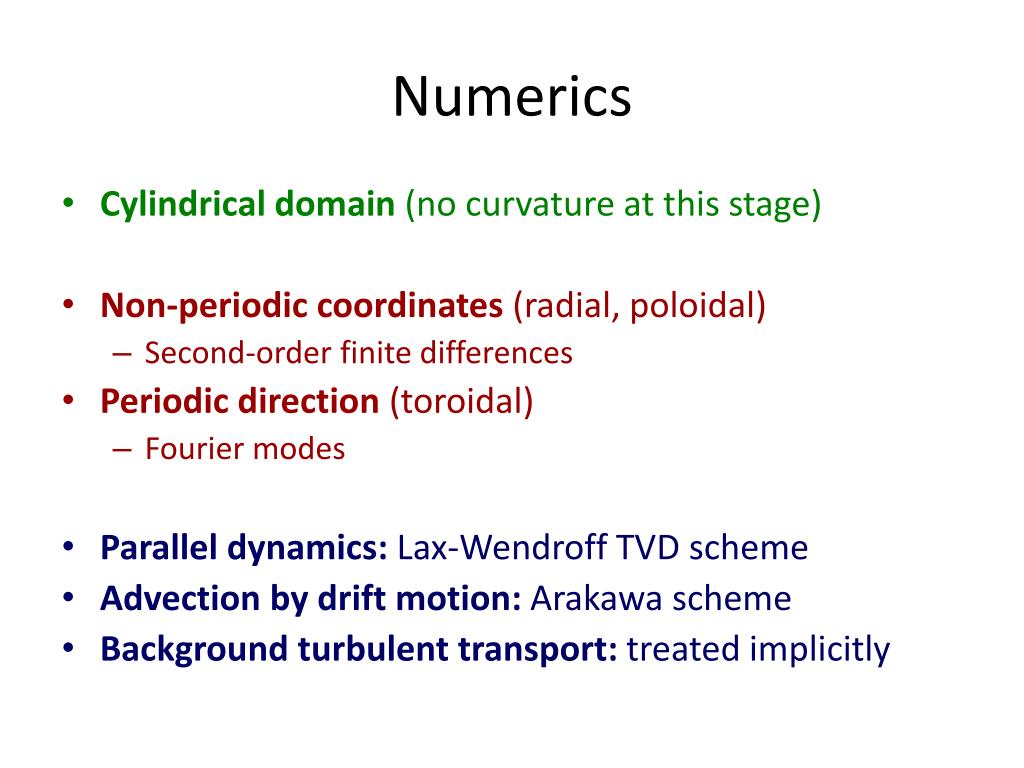 Numerics

• Cylindrical domain (no curvature at this stage)

• Non-periodic coordinates (radial, poloidal)
– Second-order finite differences
• Periodic direction (toroidal)
– Fourier modes

• Parallel dynamics: Lax-Wendroff TVD scheme
• Advection by drift motion: Arakawa scheme
• Background turbulent transport: treated implicitly